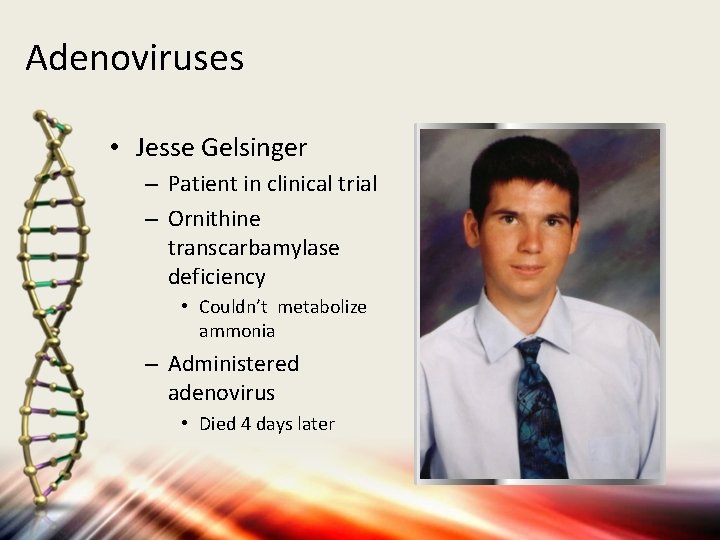 Adenoviruses

• Jesse Gelsinger
– Patient in clinical trial
– Ornithine transcarbamylase deficiency
• Couldn't metabolize ammonia
– Administered adenovirus
• Died 4 days later